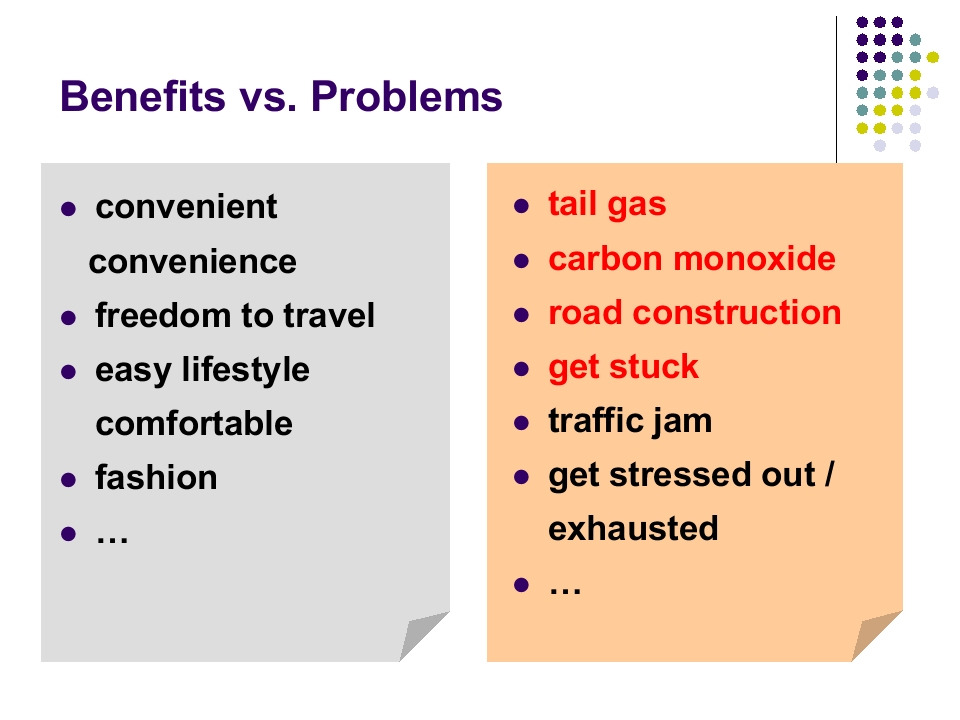 Benefits vs. Problems

• convenient
convenience
• freedom to travel
• easy lifestyle
comfortable
• fashion
• …

• tail gas
• carbon monoxide
• road construction
• get stuck
• traffic jam
• get stressed out / exhausted
• …